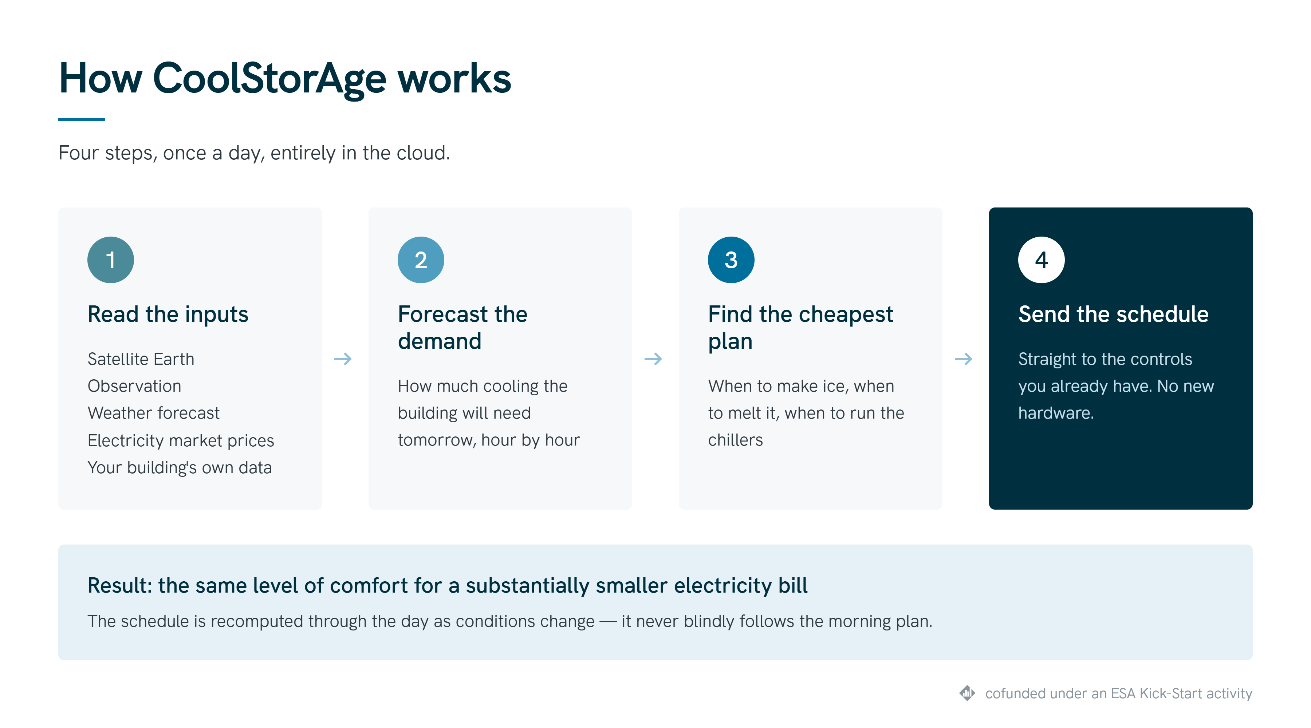 How CoolStorAge works

Four steps, once a day, entirely in the cloud.

1

Read the inputs

Satellite Earth Observation
Weather forecast
Electricity market prices
Your building's own data

→

2

Forecast the demand

How much cooling the building will need tomorrow, hour by hour

→

3

Find the cheapest plan

When to make ice, when to melt it, when to run the chillers

→

4

Send the schedule

Straight to the controls you already have. No new hardware.

Result: the same level of comfort for a substantially smaller electricity bill

The schedule is recomputed through the day as conditions change — it never blindly follows the morning plan.

cofunded under an ESA Kick-Start activity